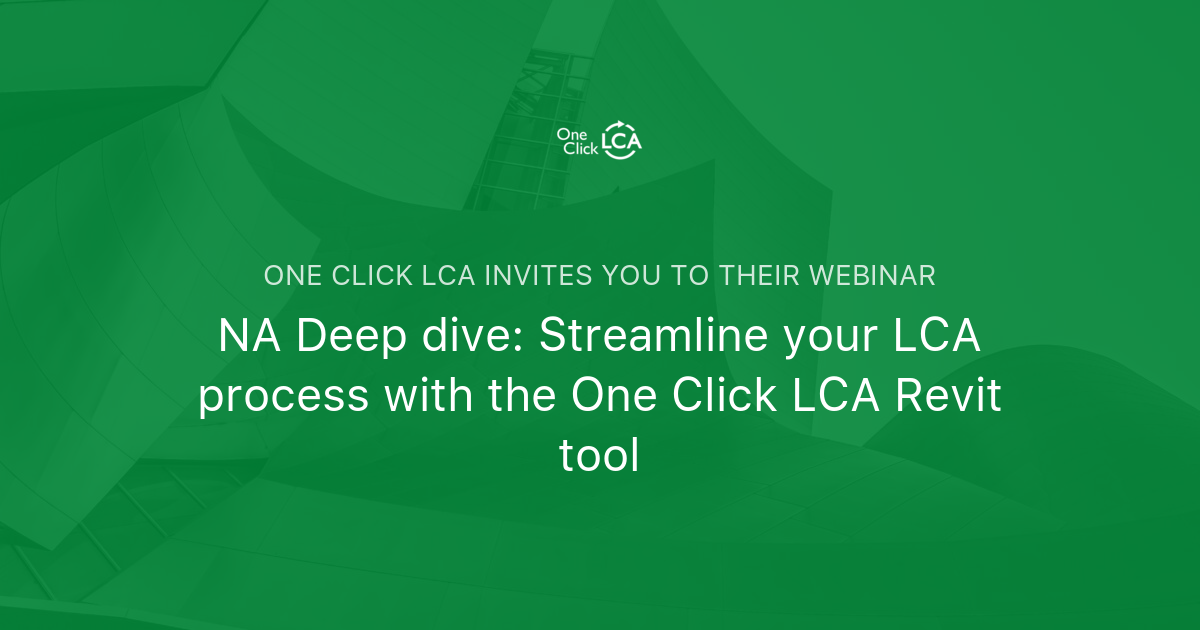 One Click LCA

ONE CLICK LCA INVITES YOU TO THEIR WEBINAR

NA Deep dive: Streamline your LCA process with the One Click LCA Revit tool